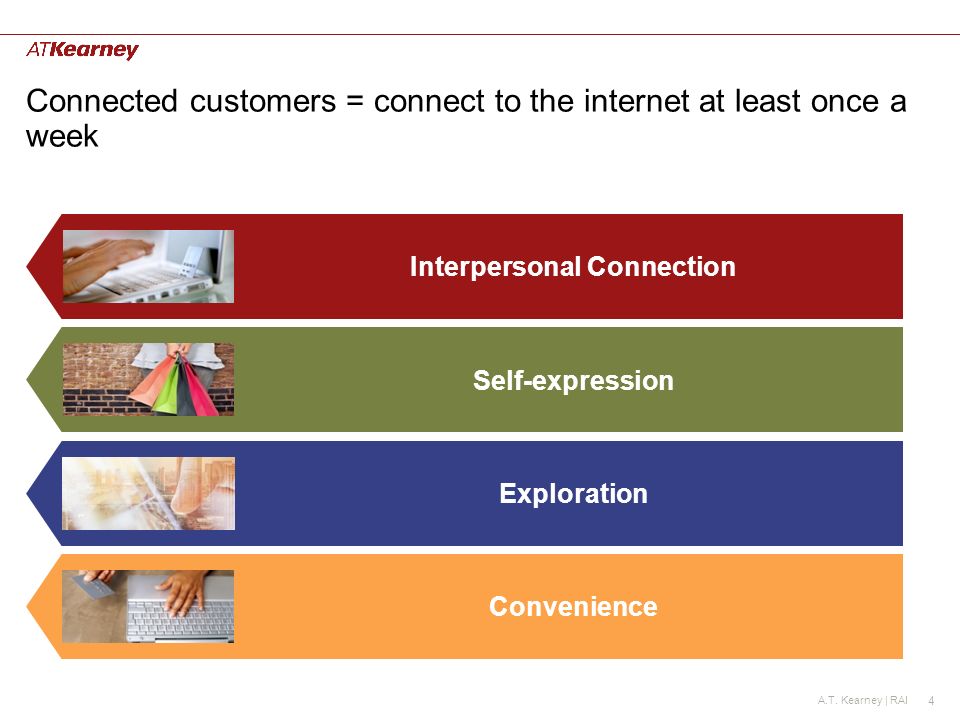 ATKearney

Connected customers = connect to the internet at least once a week

Interpersonal Connection

Self-expression

Exploration

Convenience

A.T. Kearney | RAI 4